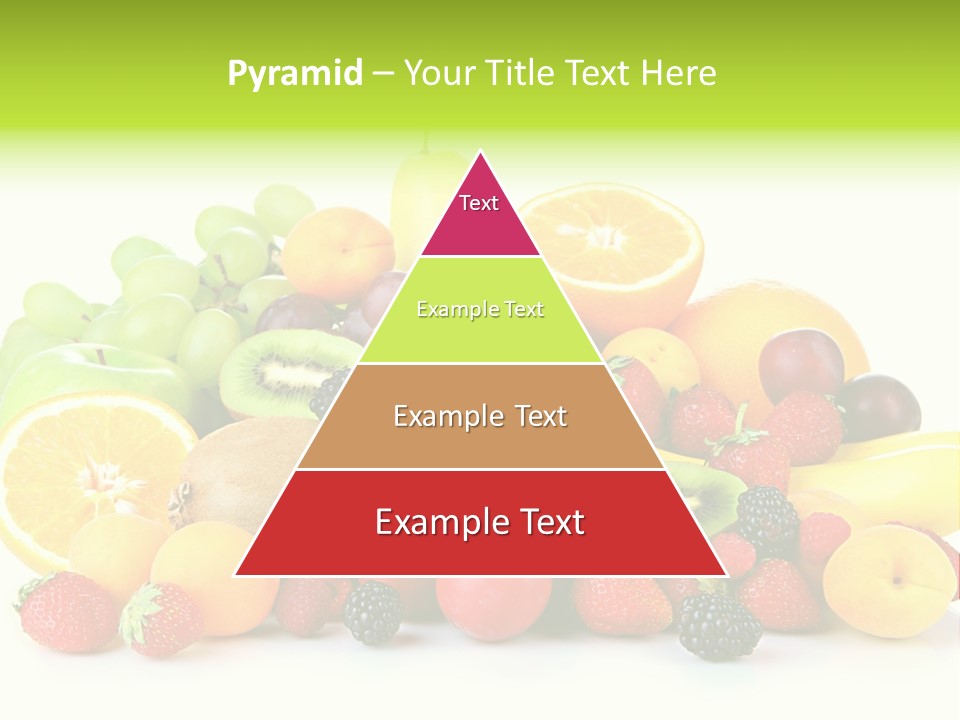 Pyramid – Your Title Text Here

Text

Example Text

Example Text

Example Text